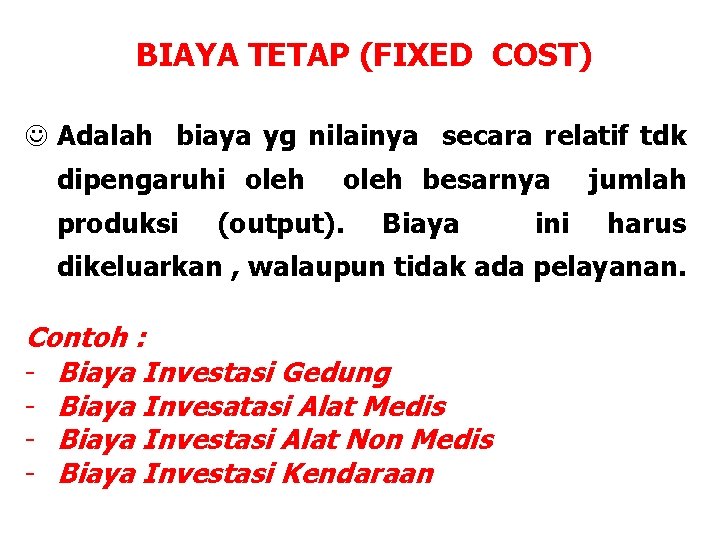 BIAYA TETAP (FIXED COST)

☺ Adalah biaya yg nilainya secara relatif tdk dipengaruhi oleh oleh besarnya jumlah produksi (output). Biaya ini harus dikeluarkan , walaupun tidak ada pelayanan.

Contoh :
- Biaya Investasi Gedung
- Biaya Invesatasi Alat Medis
- Biaya Investasi Alat Non Medis
- Biaya Investasi Kendaraan